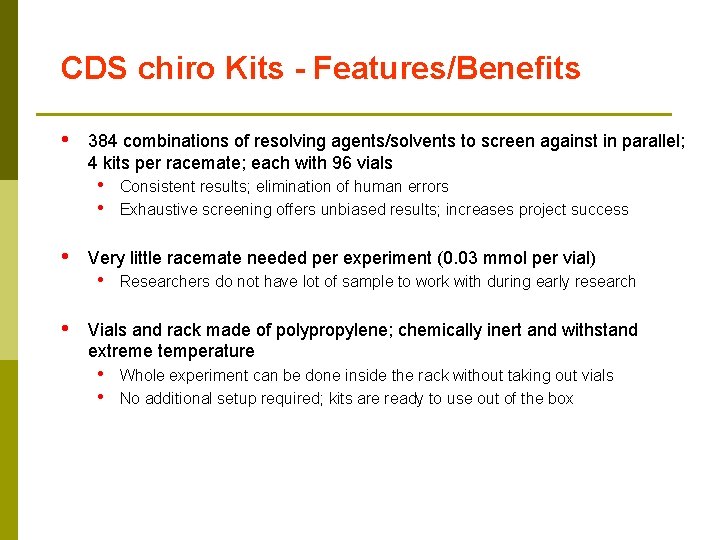 CDS chiro Kits - Features/Benefits

• 384 combinations of resolving agents/solvents to screen against in parallel; 4 kits per racemate; each with 96 vials
  • Consistent results; elimination of human errors
  • Exhaustive screening offers unbiased results; increases project success

• Very little racemate needed per experiment (0.03 mmol per vial)
  • Researchers do not have lot of sample to work with during early research

• Vials and rack made of polypropylene; chemically inert and withstand extreme temperature
  • Whole experiment can be done inside the rack without taking out vials
  • No additional setup required; kits are ready to use out of the box